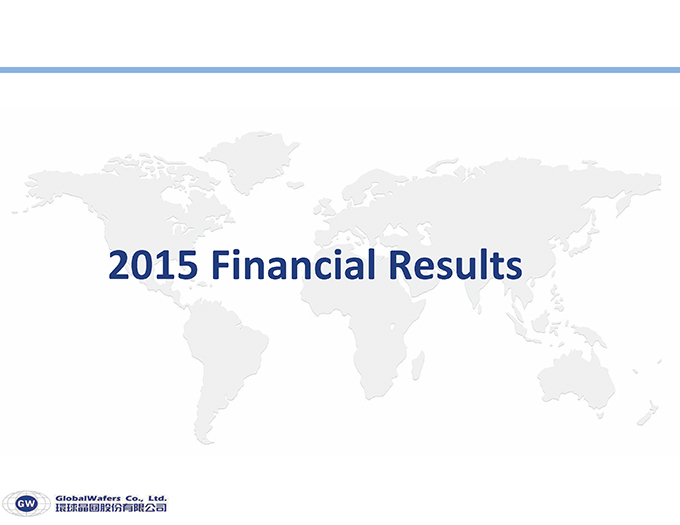 2015 Financial Results

GW GlobalWafers Co., Ltd.
環球晶圓股份有限公司